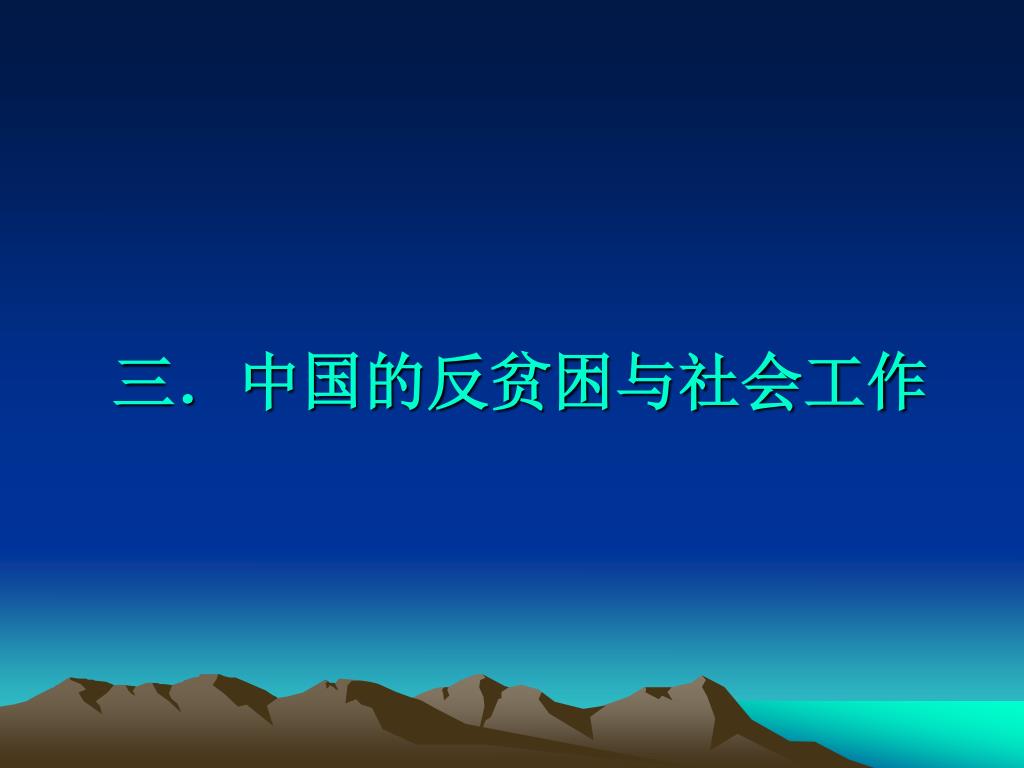 三．中国的反贫困与社会工作